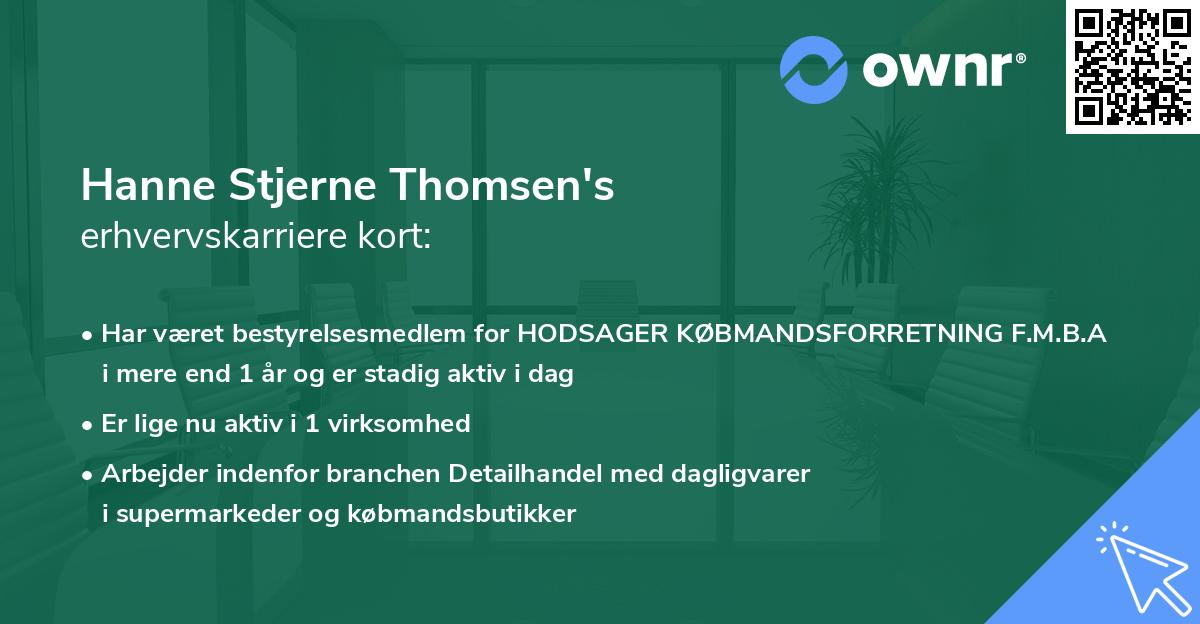 ownr®

Hanne Stjerne Thomsen's
erhvervskarriere kort:

• Har været bestyrelsesmedlem for HODSAGER KØBMANDSFORRETNING F.M.B.A i mere end 1 år og er stadig aktiv i dag

• Er lige nu aktiv i 1 virksomhed

• Arbejder indenfor branchen Detailhandel med dagligvarer i supermarkeder og købmandsbutikker